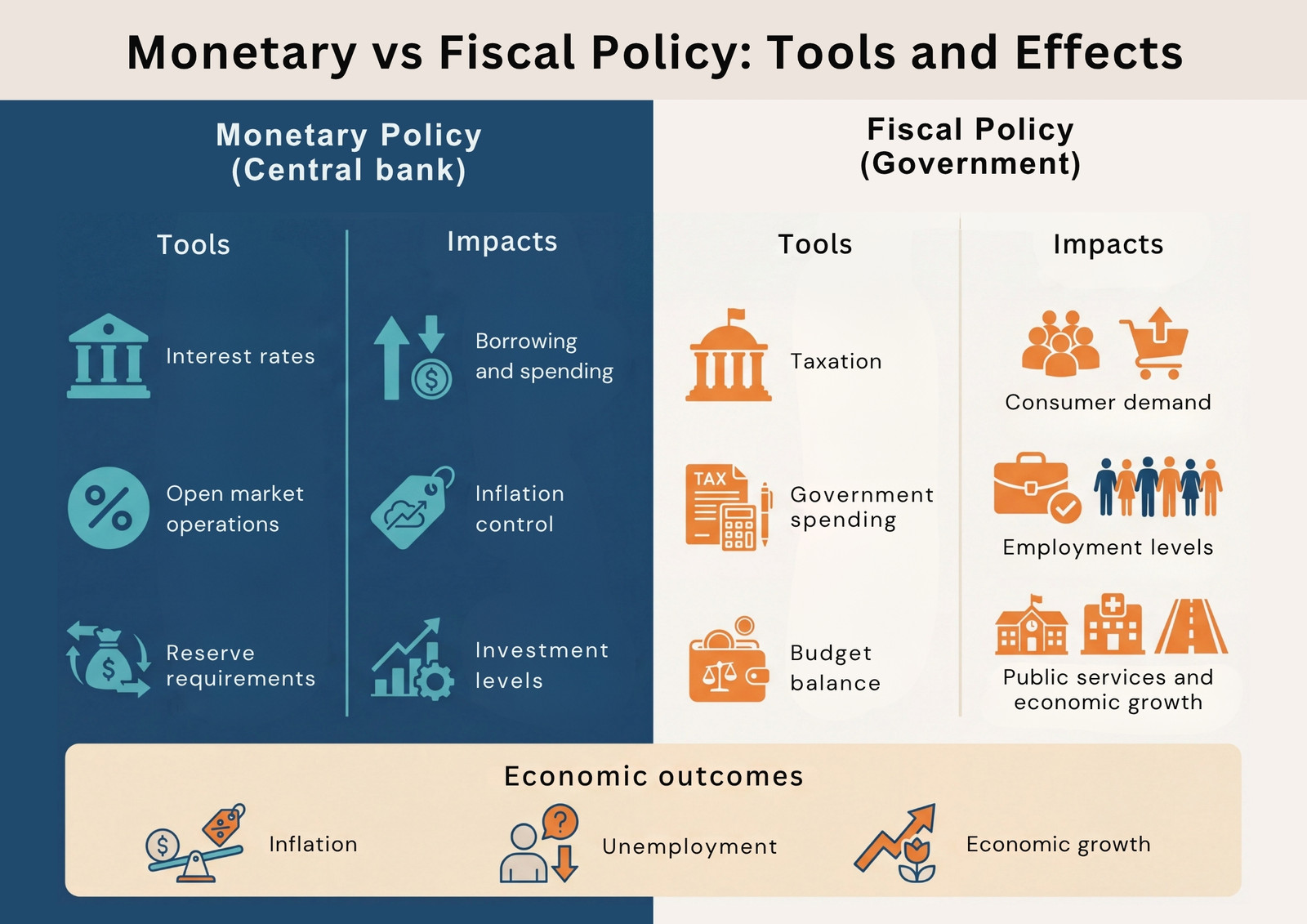 Monetary vs Fiscal Policy: Tools and Effects

Monetary Policy (Central bank)

Tools

Interest rates

Open market operations

Reserve requirements

Impacts

Borrowing and spending

Inflation control

Investment levels

Fiscal Policy (Government)

Tools

Taxation

TAX

Government spending

Budget balance

Impacts

Consumer demand

Employment levels

Public services and economic growth

Economic outcomes

Inflation

Unemployment

Economic growth